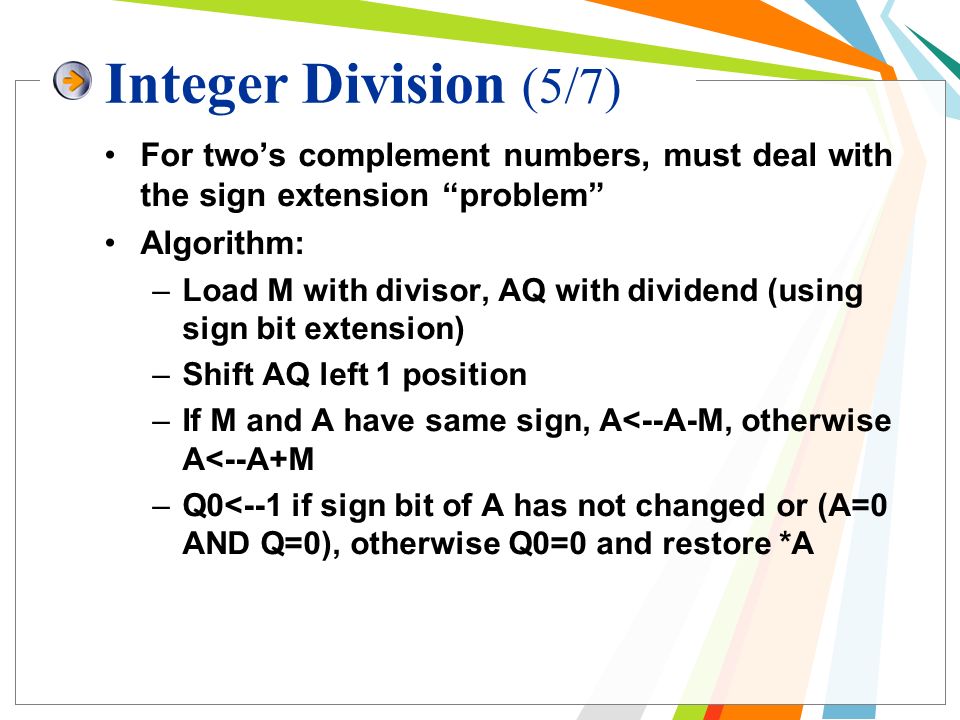 Integer Division (5/7)

• For two's complement numbers, must deal with the sign extension "problem"

• Algorithm:

– Load M with divisor, AQ with dividend (using sign bit extension)

– Shift AQ left 1 position

– If M and A have same sign, A<--A-M, otherwise A<--A+M

– Q0<--1 if sign bit of A has not changed or (A=0 AND Q=0), otherwise Q0=0 and restore *A